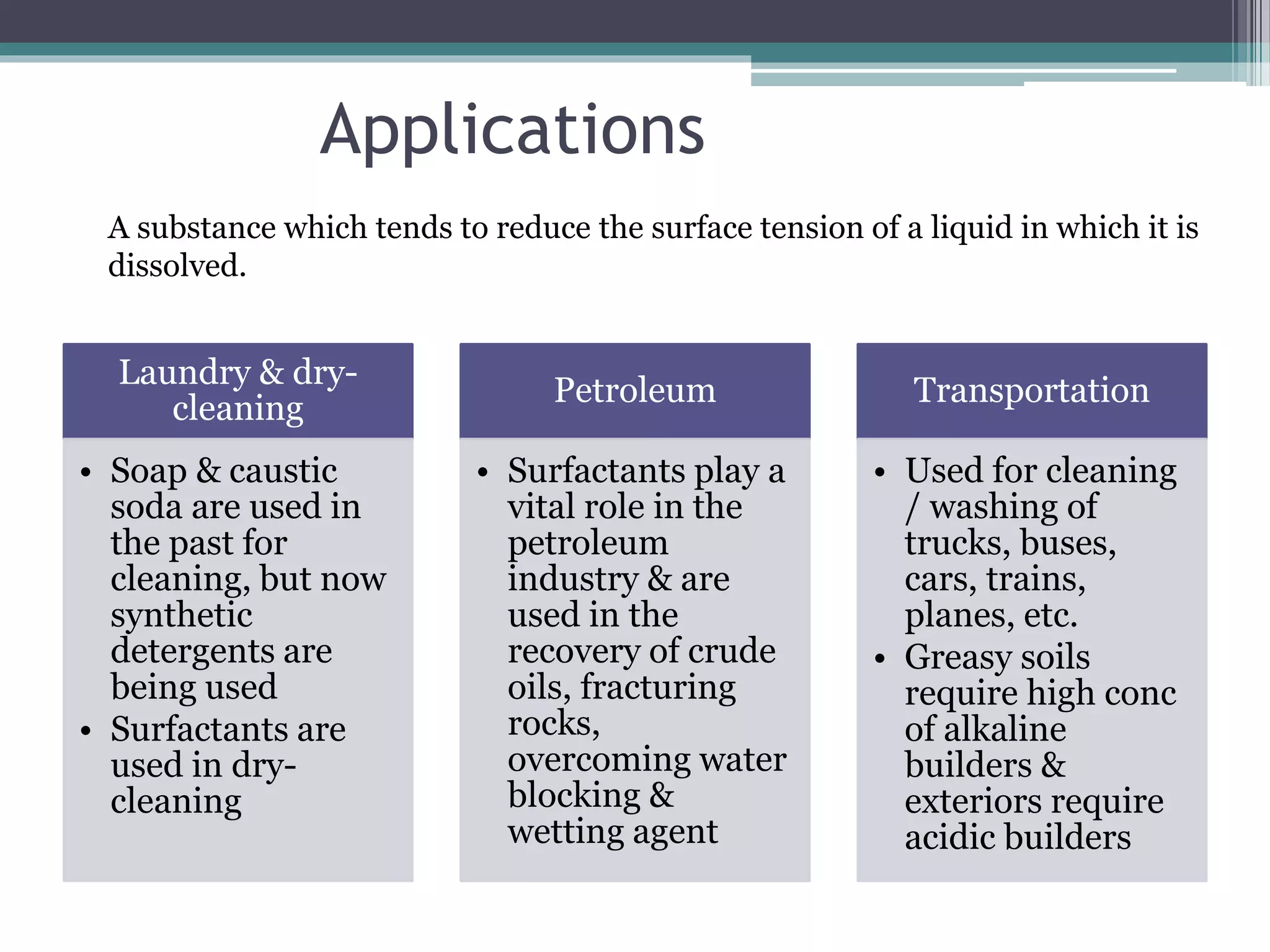 Applications

A substance which tends to reduce the surface tension of a liquid in which it is dissolved.

Laundry & dry-cleaning

• Soap & caustic soda are used in the past for cleaning, but now synthetic detergents are being used
• Surfactants are used in dry-cleaning

Petroleum

• Surfactants play a vital role in the petroleum industry & are used in the recovery of crude oils, fracturing rocks, overcoming water blocking & wetting agent

Transportation

• Used for cleaning / washing of trucks, buses, cars, trains, planes, etc.
• Greasy soils require high conc of alkaline builders & exteriors require acidic builders